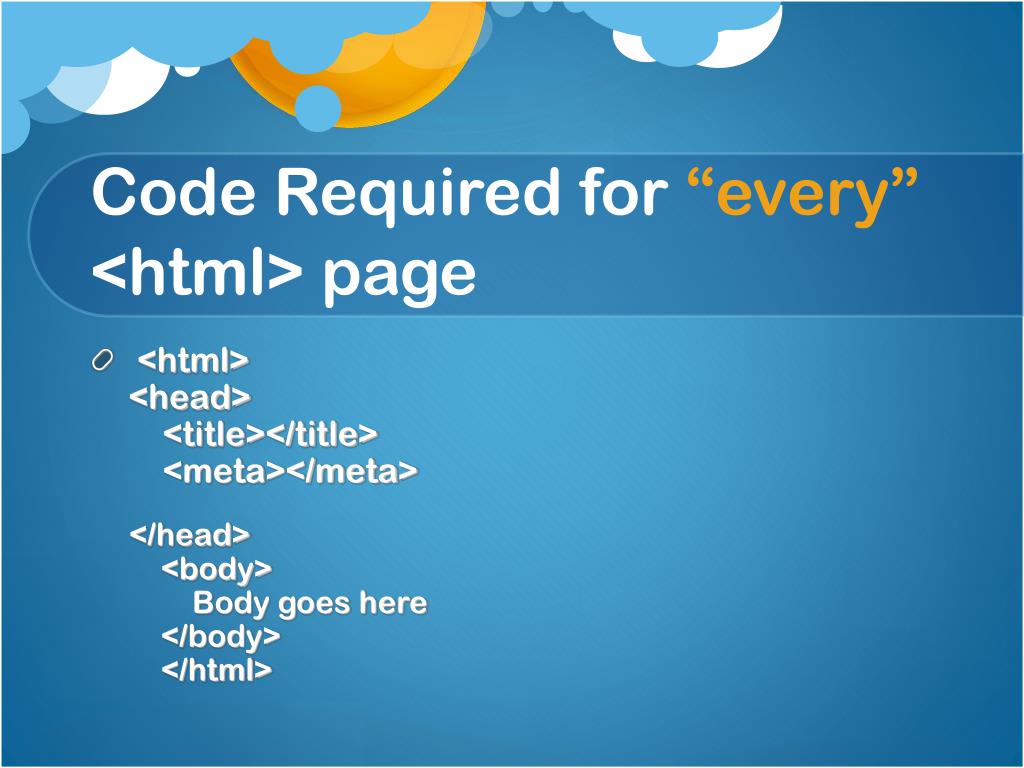 Code Required for “every” <html> page

<html>
<head>
<title></title>
<meta></meta>

</head>
<body>
Body goes here
</body>
</html>